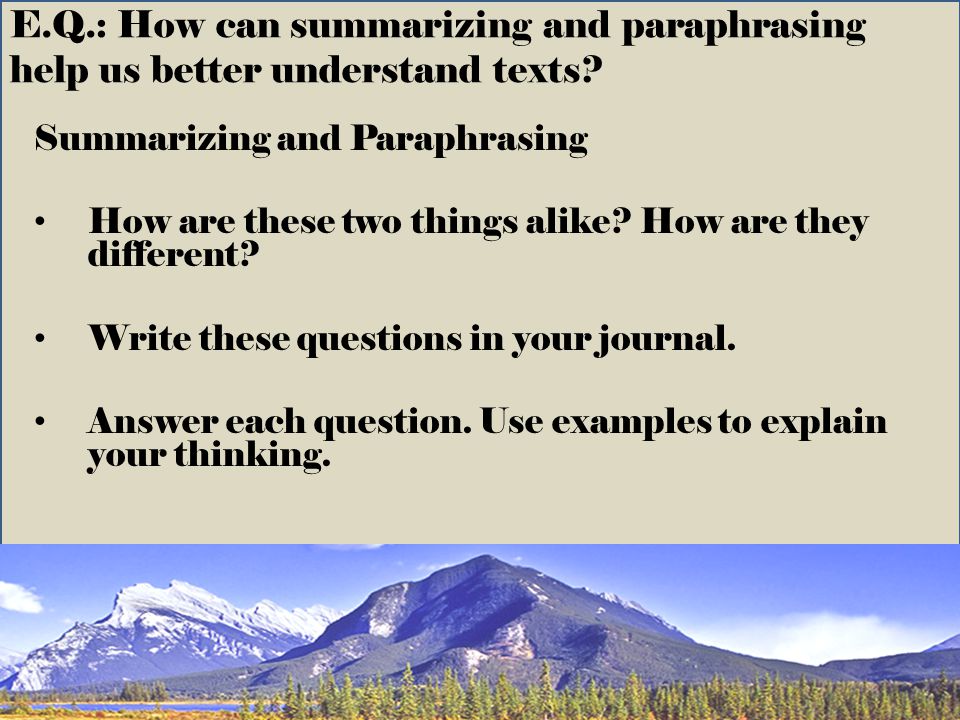 E.Q.: How can summarizing and paraphrasing help us better understand texts?

Summarizing and Paraphrasing

• How are these two things alike? How are they different?

• Write these questions in your journal.

• Answer each question. Use examples to explain your thinking.